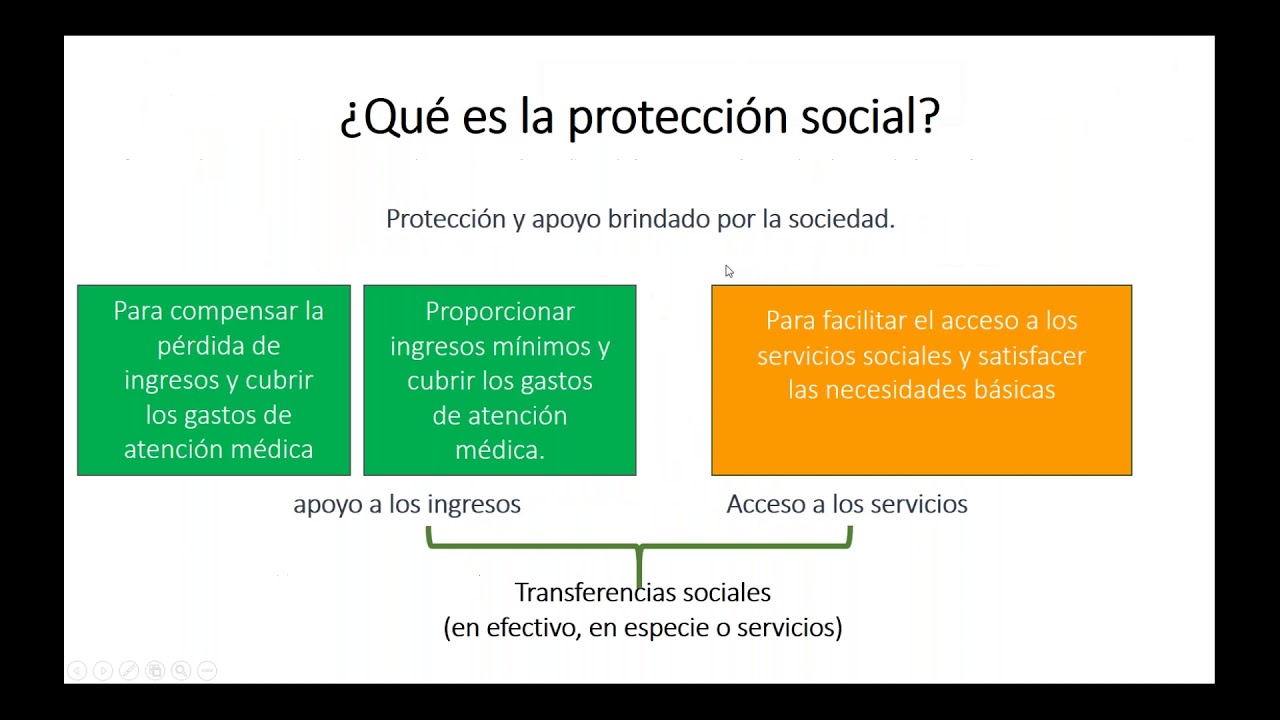 ¿Qué es la protección social?

Protección y apoyo brindado por la sociedad.

Para compensar la pérdida de ingresos y cubrir los gastos de atención médica

Proporcionar ingresos mínimos y cubrir los gastos de atención médica.

Para facilitar el acceso a los servicios sociales y satisfacer las necesidades básicas

apoyo a los ingresos

Acceso a los servicios

Transferencias sociales
(en efectivo, en especie o servicios)